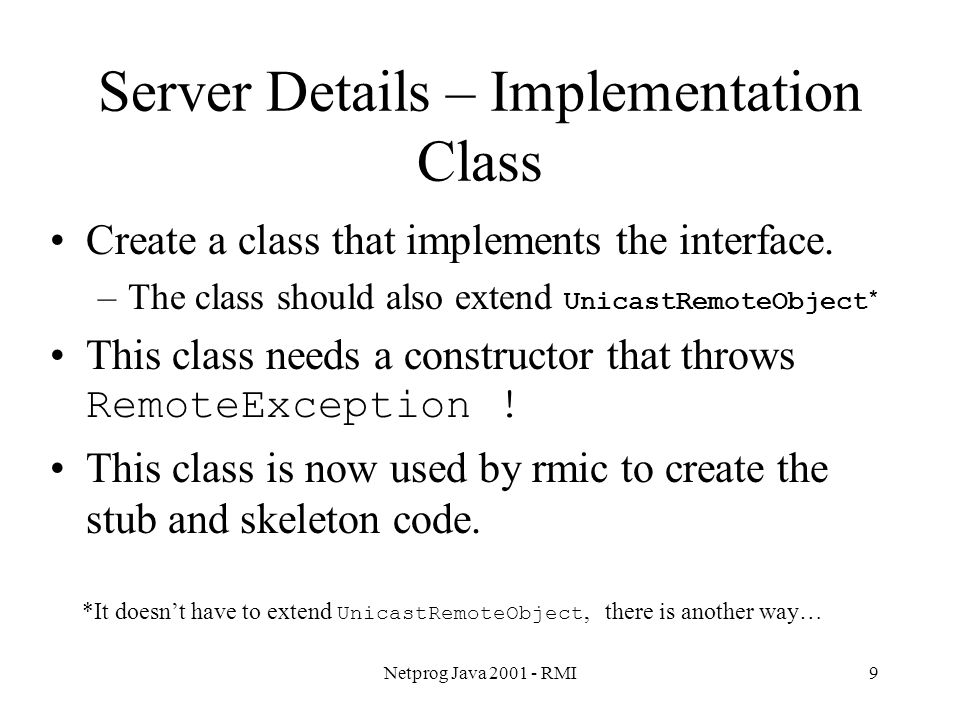 Server Details – Implementation Class

• Create a class that implements the interface.
  – The class should also extend UnicastRemoteObject*

• This class needs a constructor that throws RemoteException !

• This class is now used by rmic to create the stub and skeleton code.

*It doesn't have to extend UnicastRemoteObject, there is another way…

Netprog Java 2001 - RMI

9